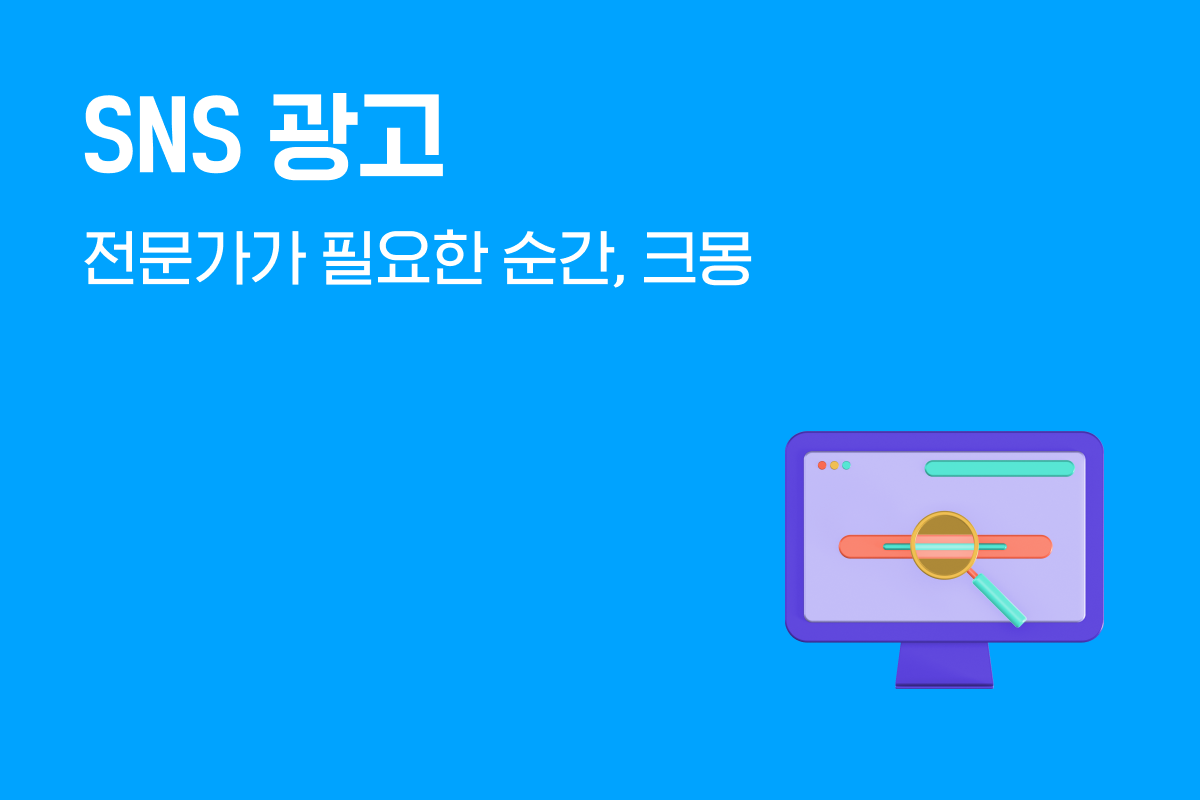 SNS 광고

전문가가 필요한 순간, 크몽